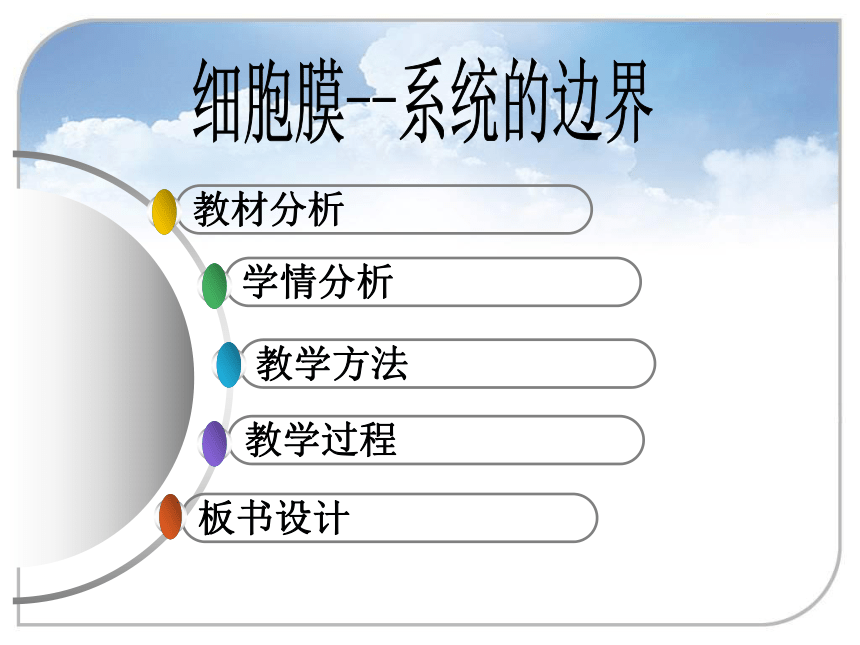 细胞膜--系统的边界

教材分析

学情分析

教学方法

教学过程

板书设计